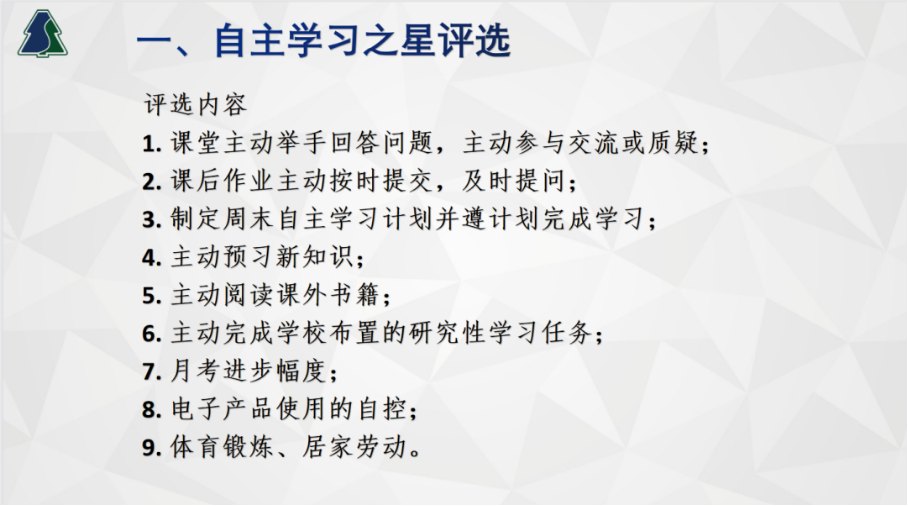 一、自主学习之星评选

评选内容
1. 课堂主动举手回答问题，主动参与交流或质疑；
2. 课后作业主动按时提交，及时提问；
3. 制定周末自主学习计划并遵计划完成学习；
4. 主动预习新知识；
5. 主动阅读课外书籍；
6. 主动完成学校布置的研究性学习任务；
7. 月考进步幅度；
8. 电子产品使用的自控；
9. 体育锻炼、居家劳动。